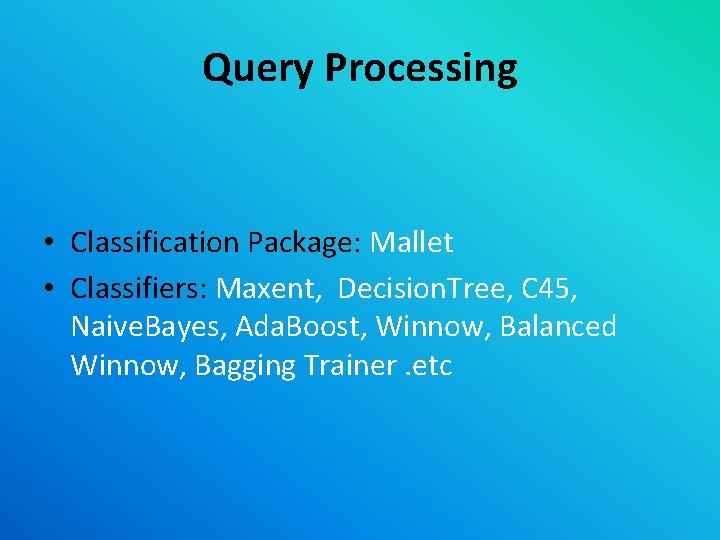 Query Processing

• Classification Package: Mallet
• Classifiers: Maxent, DecisionTree, C45, NaiveBayes, AdaBoost, Winnow, Balanced Winnow, Bagging Trainer .etc